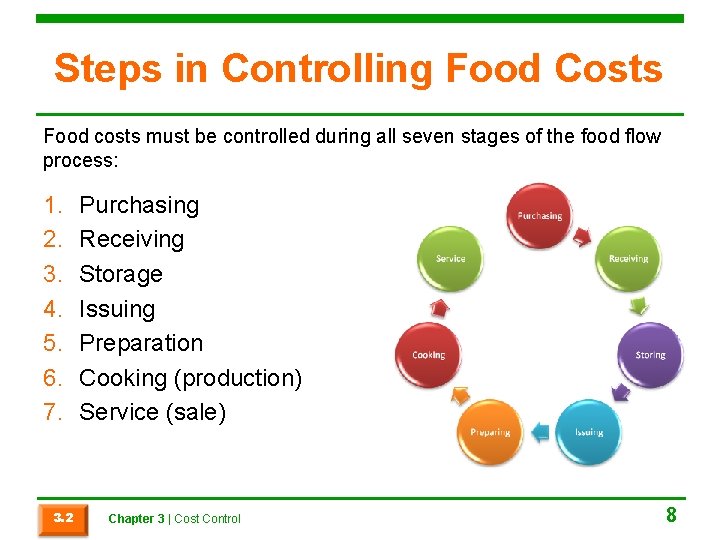 Steps in Controlling Food Costs

Food costs must be controlled during all seven stages of the food flow process:

1. Purchasing
2. Receiving
3. Storage
4. Issuing
5. Preparation
6. Cooking (production)
7. Service (sale)

Purchasing
Receiving
Storing
Issuing
Preparing
Cooking
Service

3.2 Chapter 3 | Cost Control 8